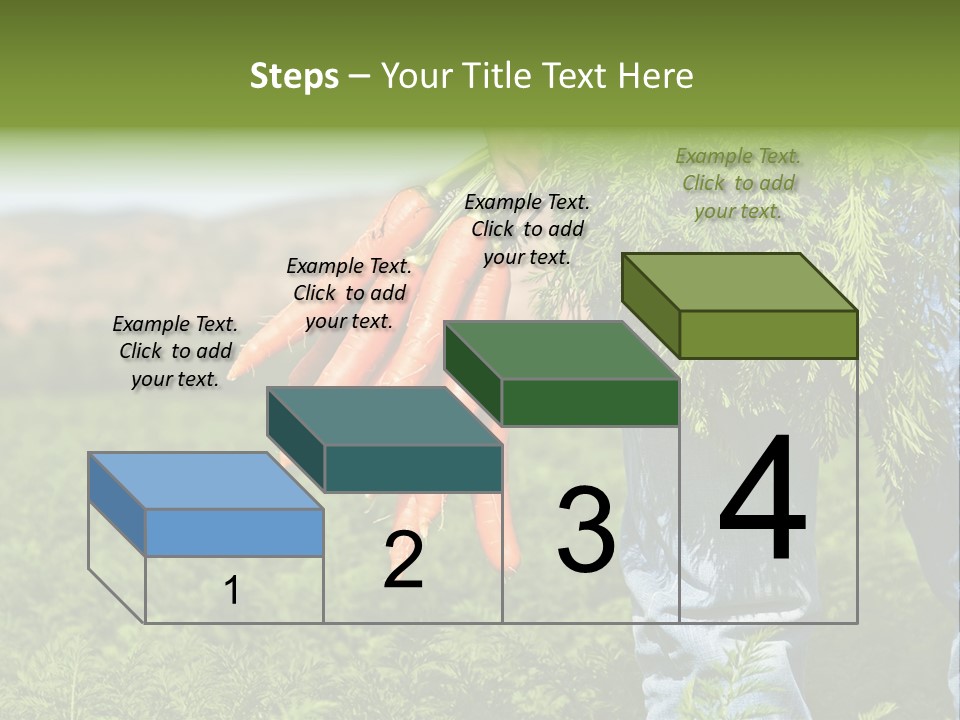 Steps – Your Title Text Here

Example Text. Click to add your text.

Example Text. Click to add your text.

Example Text. Click to add your text.

Example Text. Click to add your text.

1

2

3

4